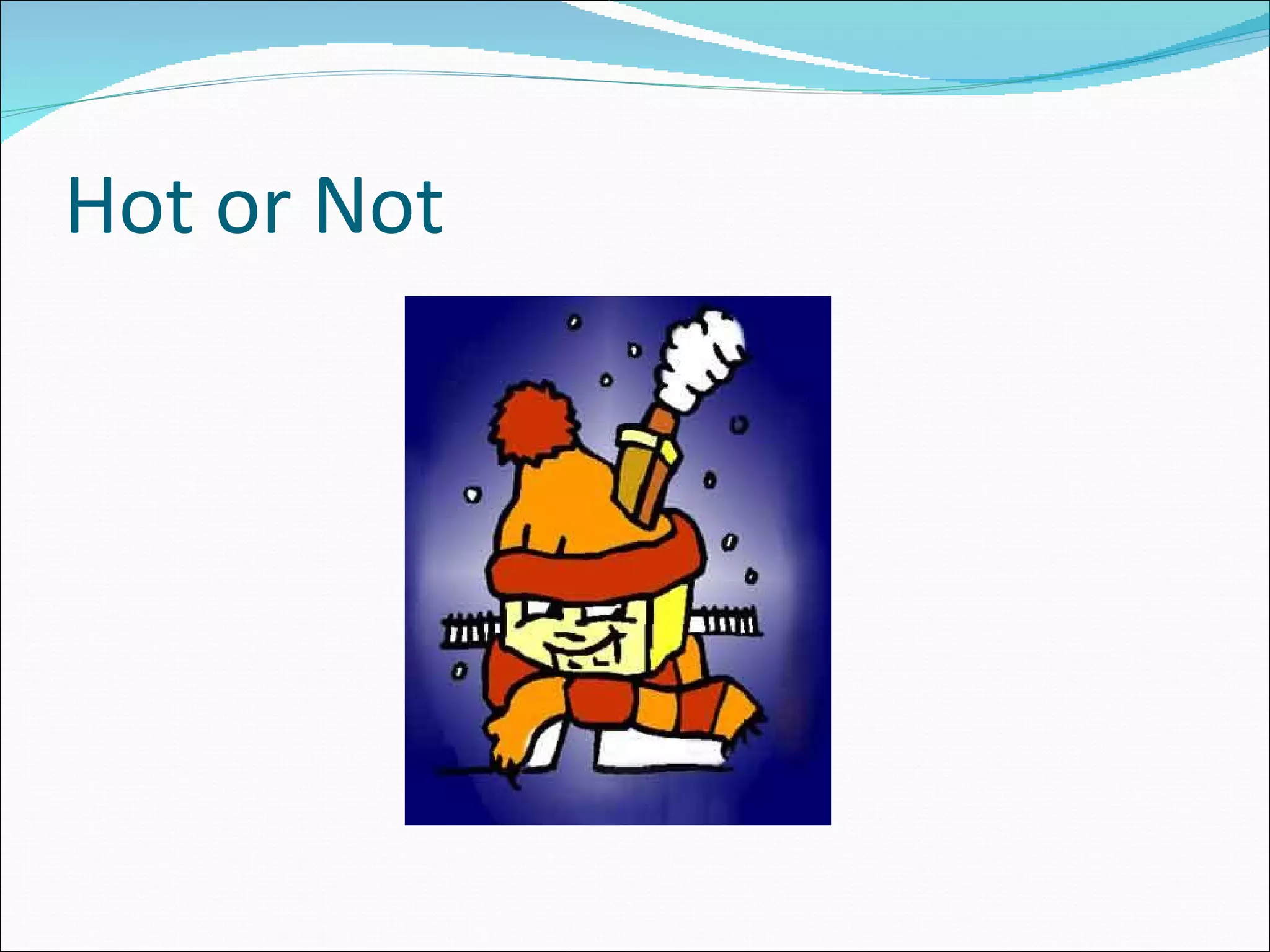 Hot or Not